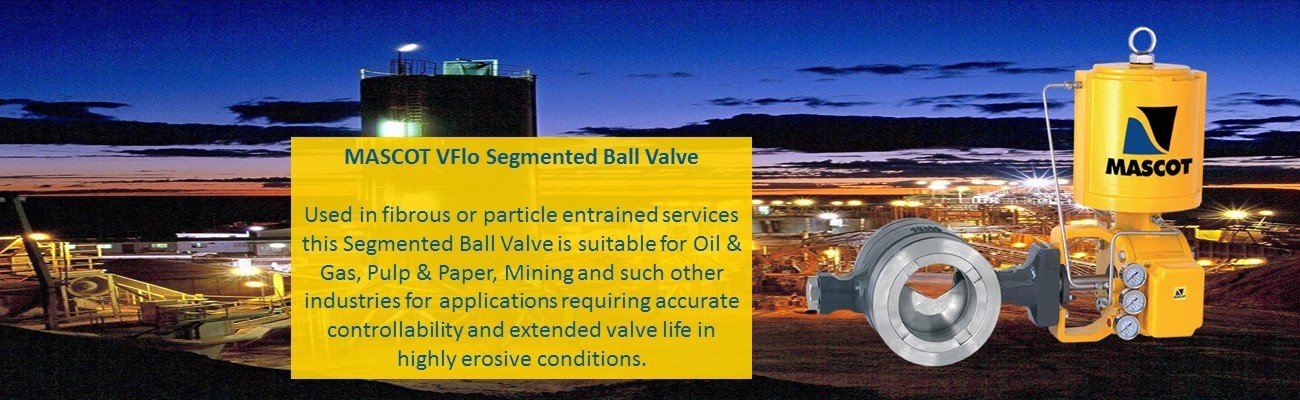 MASCOT VFlo Segmented Ball Valve

Used in fibrous or particle entrained services this Segmented Ball Valve is suitable for Oil & Gas, Pulp & Paper, Mining and such other industries for applications requiring accurate controllability and extended valve life in highly erosive conditions.

MASCOT